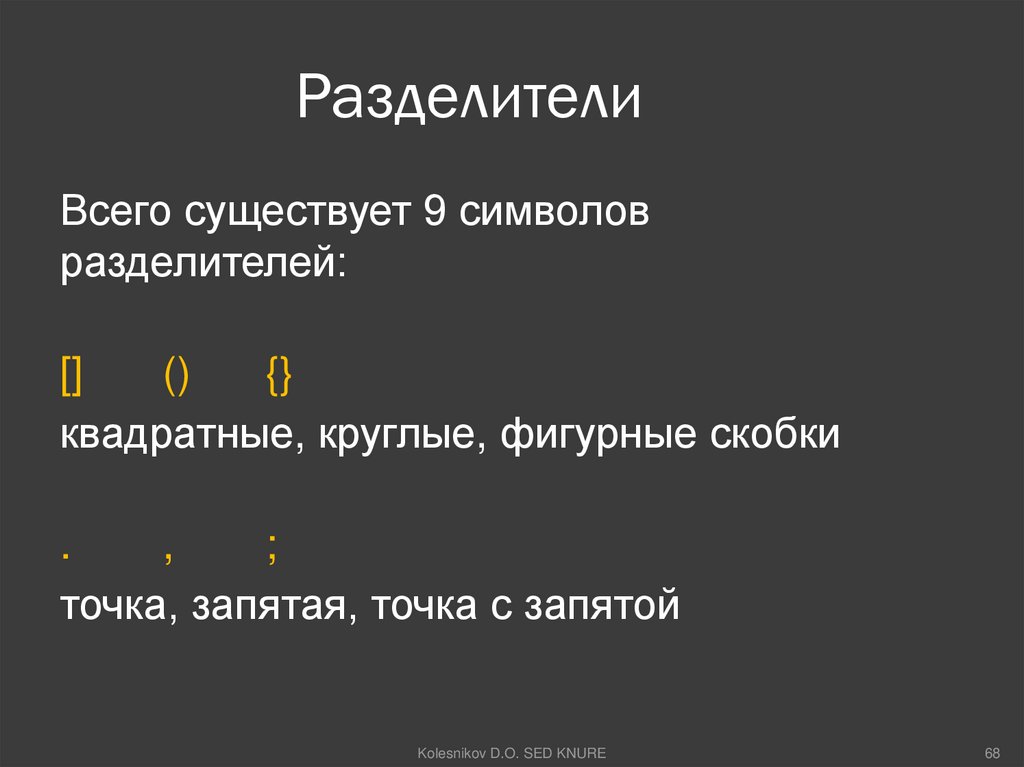 Разделители

Всего существует 9 символов разделителей:

[] () {}
квадратные, круглые, фигурные скобки

. , ;
точка, запятая, точка с запятой

Kolesnikov D.O. SED KNURE

68